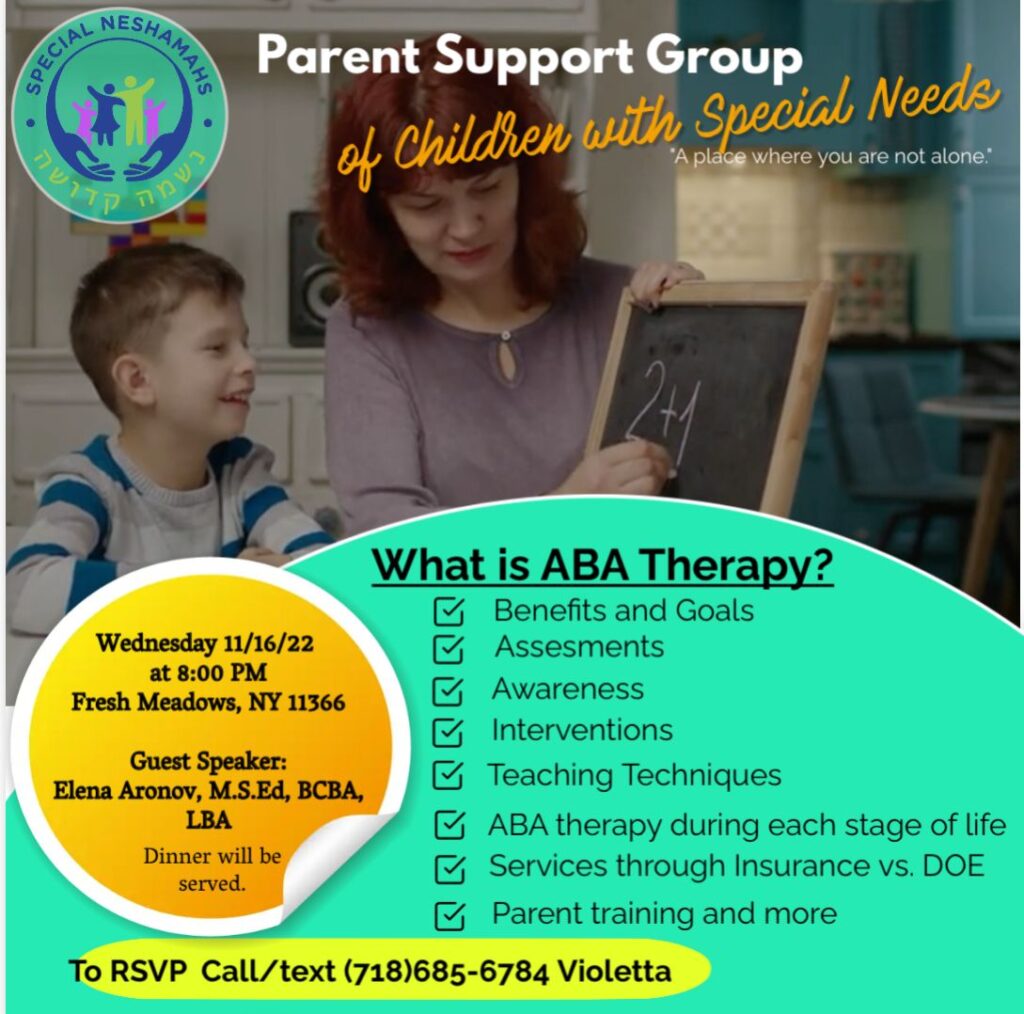 SPECIAL NESHAMAHS
נשמה קדושה

Parent Support Group
of Children with Special Needs
"A place where you are not alone."

2+1

What is ABA Therapy?
Benefits and Goals
Assesments
Awareness
Interventions
Teaching Techniques
ABA therapy during each stage of life
Services through Insurance vs. DOE
Parent training and more

Wednesday 11/16/22
at 8:00 PM
Fresh Meadows, NY 11366

Guest Speaker:
Elena Aronov, M.S.Ed, BCBA, LBA
Dinner will be served.

To RSVP Call/text (718)685-6784 Violetta